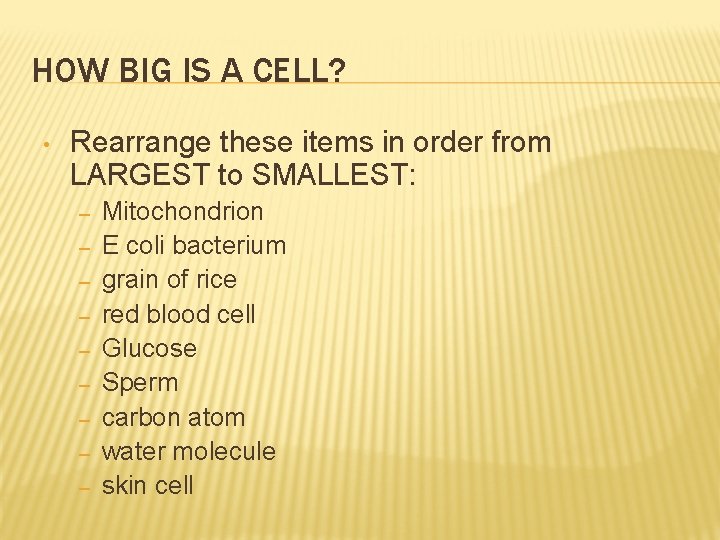 HOW BIG IS A CELL?

• Rearrange these items in order from LARGEST to SMALLEST:
– Mitochondrion
– E coli bacterium
– grain of rice
– red blood cell
– Glucose
– Sperm
– carbon atom
– water molecule
– skin cell